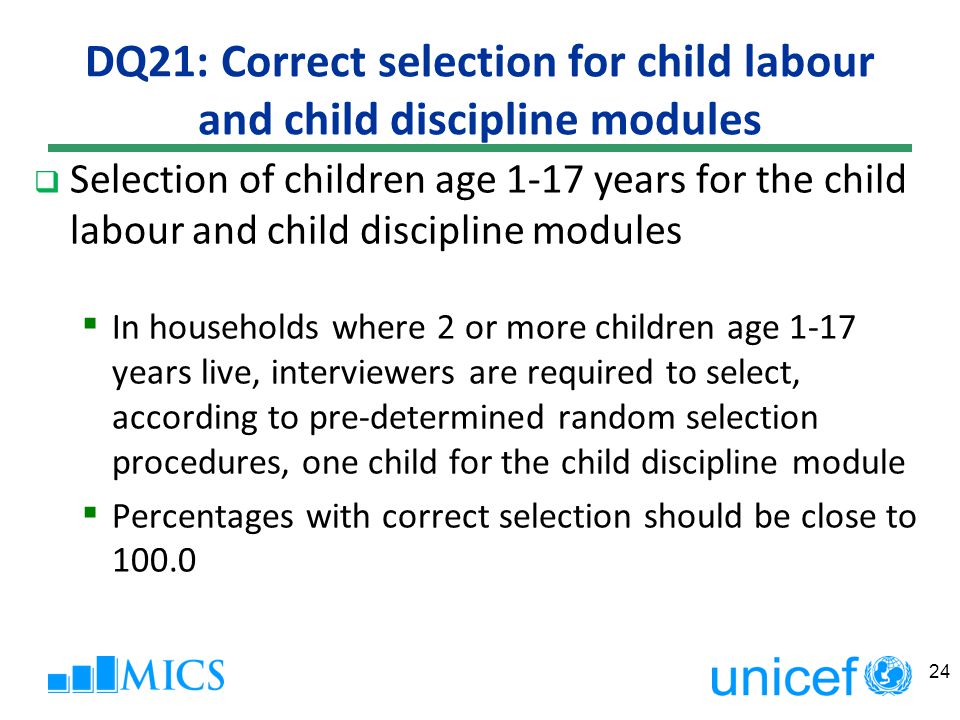 DQ21: Correct selection for child labour and child discipline modules

Selection of children age 1-17 years for the child labour and child discipline modules

In households where 2 or more children age 1-17 years live, interviewers are required to select, according to pre-determined random selection procedures, one child for the child discipline module

Percentages with correct selection should be close to 100.0

MICS

unicef

24